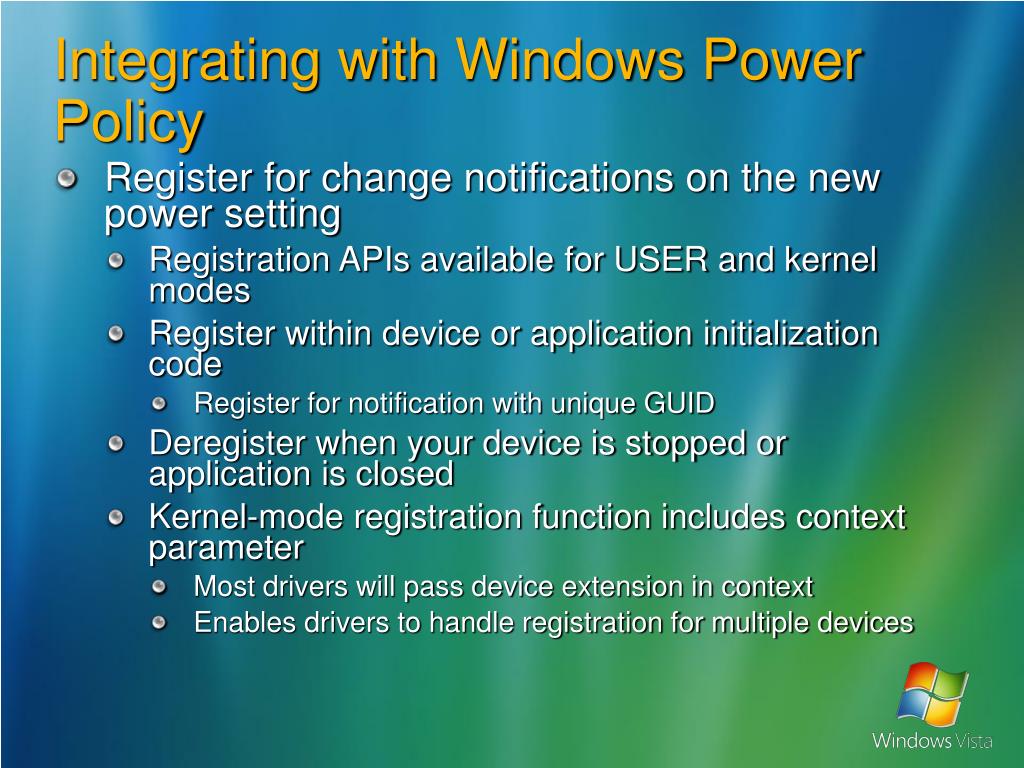 Integrating with Windows Power Policy

Register for change notifications on the new power setting

Registration APIs available for USER and kernel modes

Register within device or application initialization code

Register for notification with unique GUID

Deregister when your device is stopped or application is closed

Kernel-mode registration function includes context parameter

Most drivers will pass device extension in context

Enables drivers to handle registration for multiple devices

Windows Vista